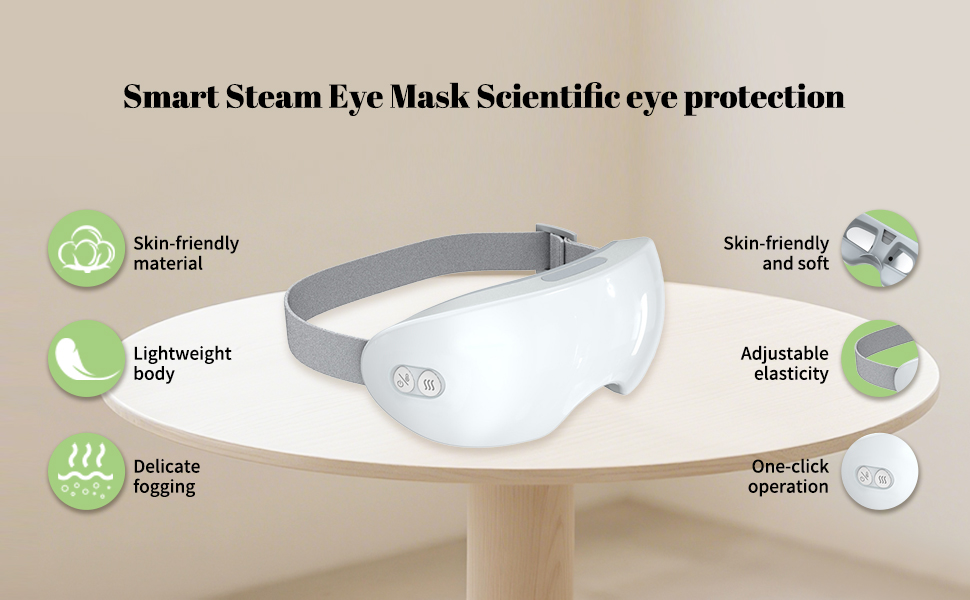 Smart Steam Eye Mask Scientific eye protection

Skin-friendly material

Lightweight body

Delicate fogging

Skin-friendly and soft

Adjustable elasticity

One-click operation